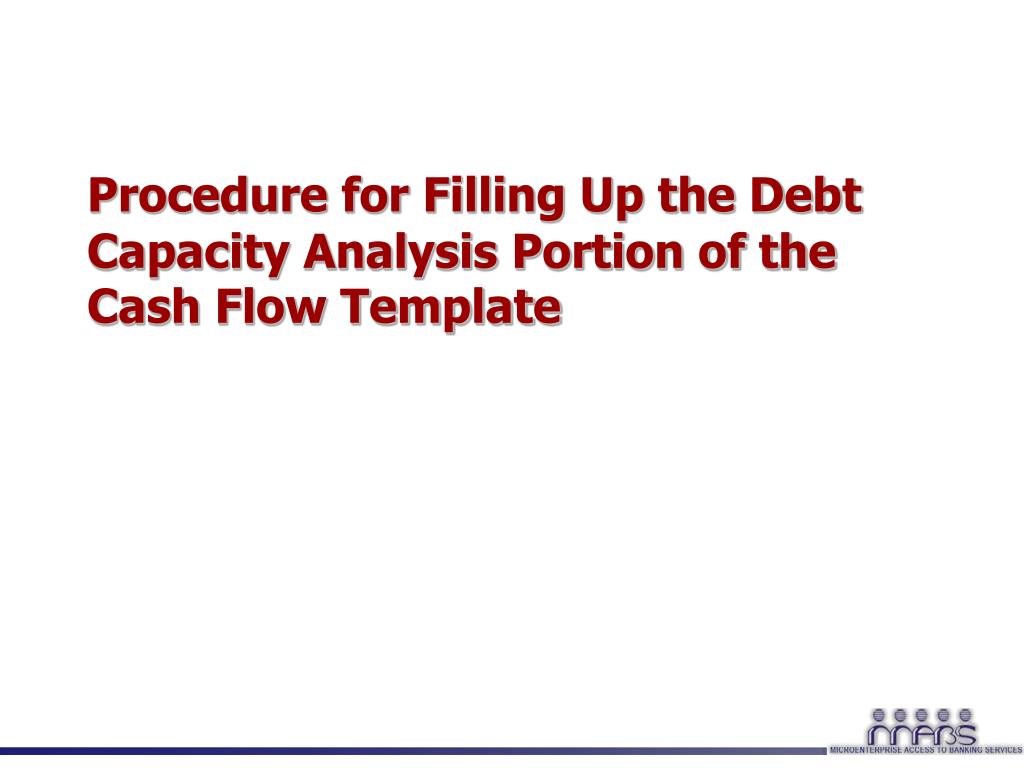 Procedure for Filling Up the Debt Capacity Analysis Portion of the Cash Flow Template

MABS
MICROENTERPRISE ACCESS TO BANKING SERVICES